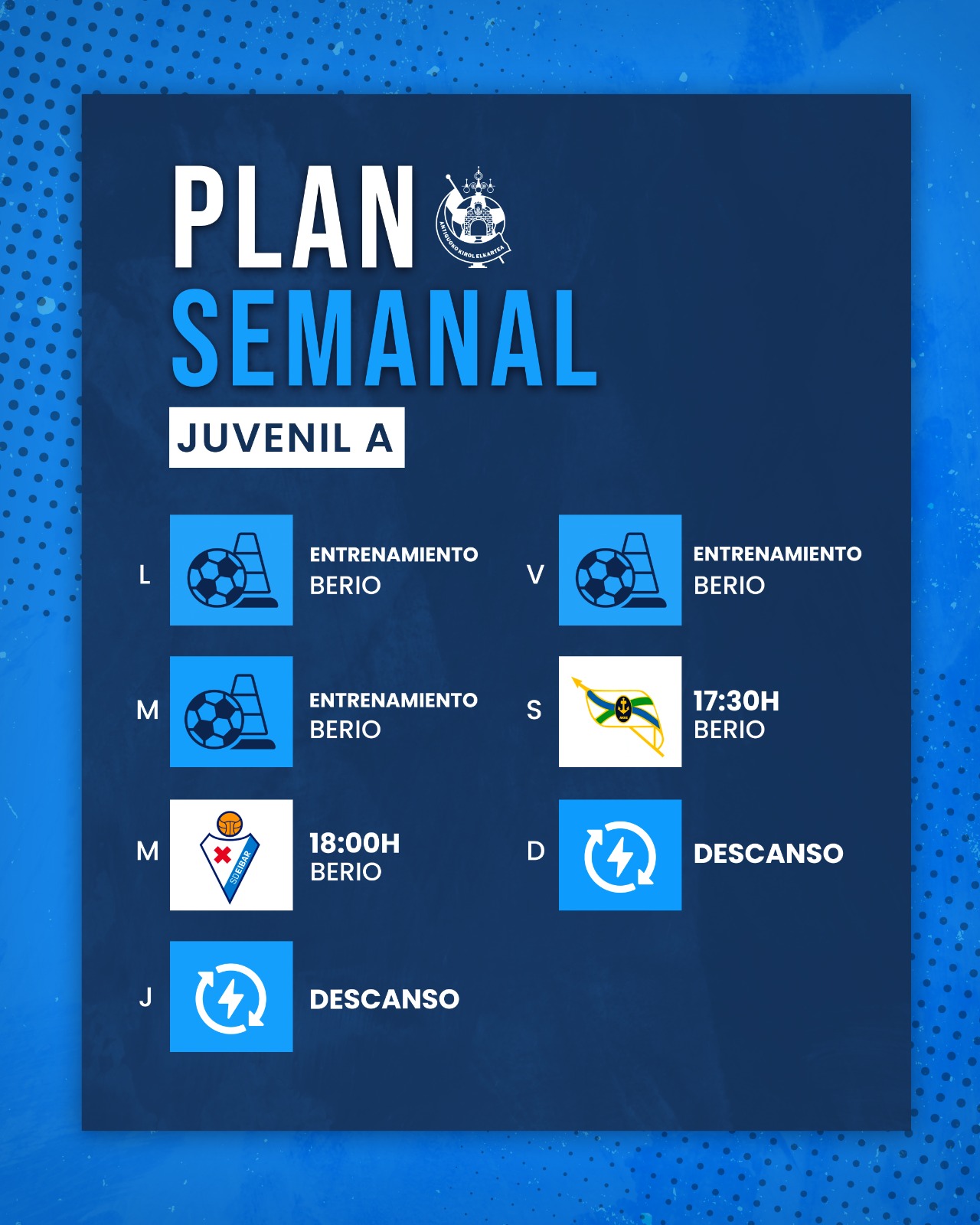 PLAN
ANTIGUOKO KIROL ELKARTEA
SEMANAL
JUVENIL A

L ENTRENAMIENTO BERIO

M ENTRENAMIENTO BERIO

M
SD EIBAR
18:00H BERIO

J DESCANSO

V ENTRENAMIENTO BERIO

S 17:30H BERIO

D DESCANSO